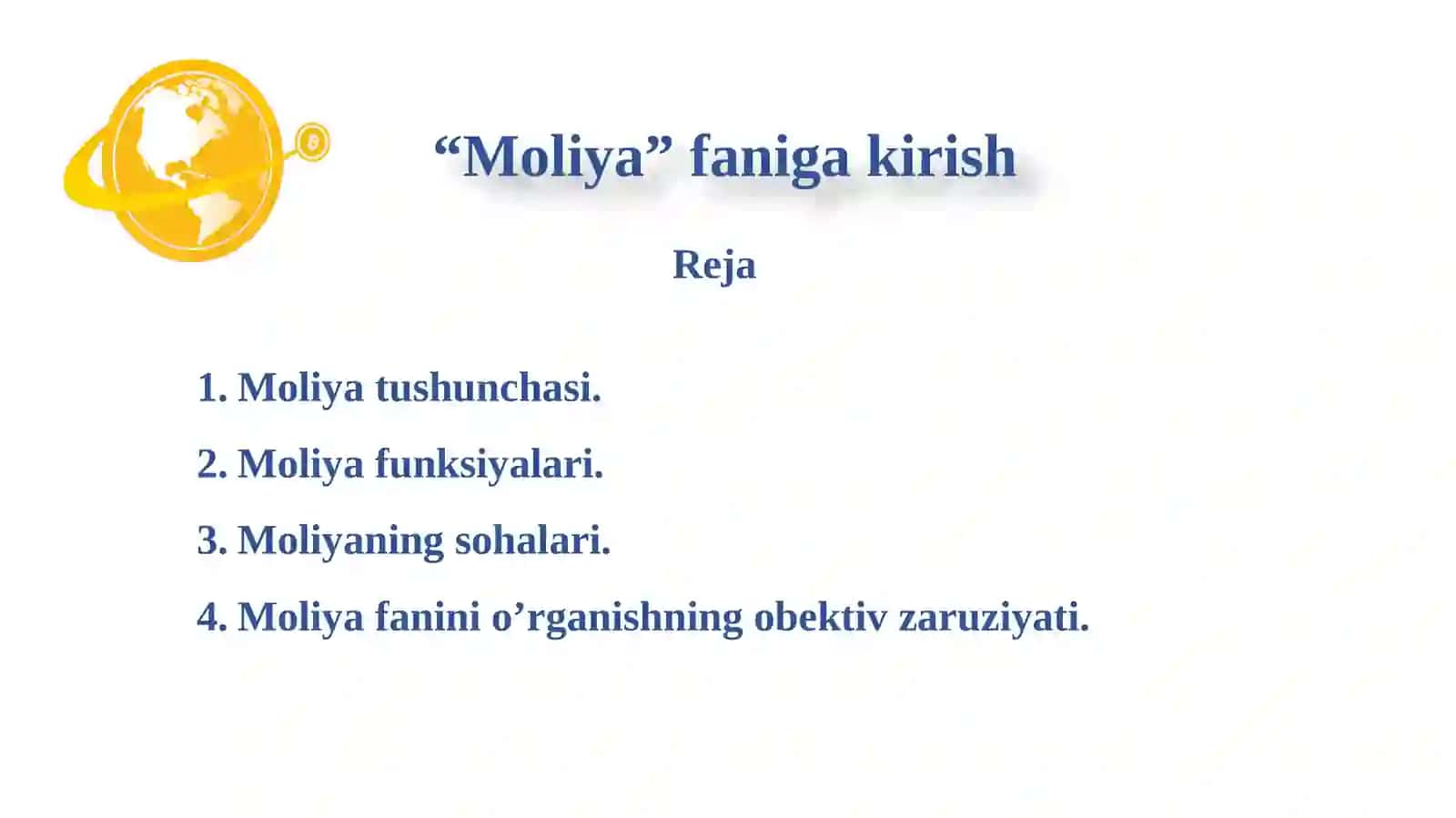 “Moliya” faniga kirish

Reja

1. Moliya tushunchasi.

2. Moliya funksiyalari.

3. Moliyaning sohalari.

4. Moliya fanini o’rganishning obektiv zaruziyati.